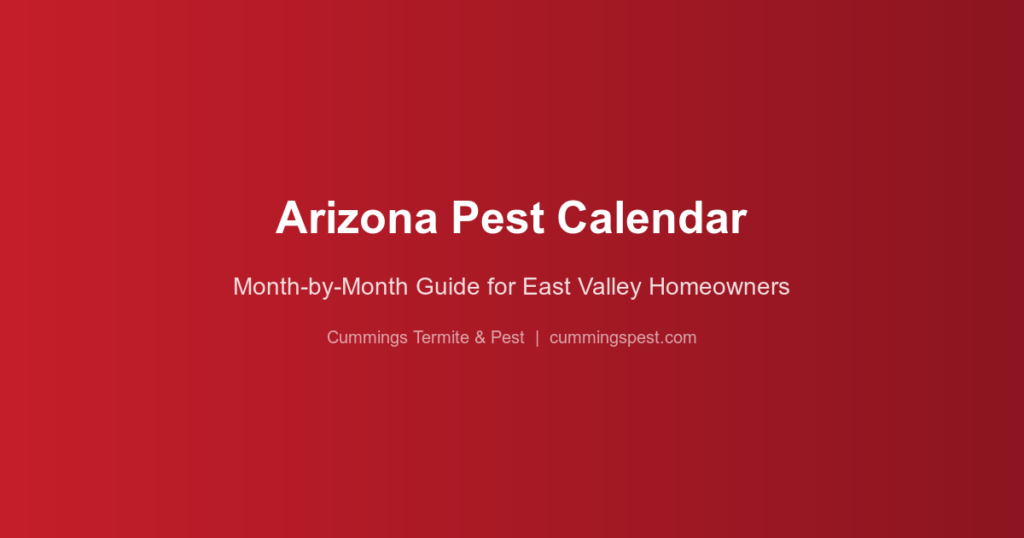 Arizona Pest Calendar

Month-by-Month Guide for East Valley Homeowners

Cummings Termite & Pest | cummingspest.com